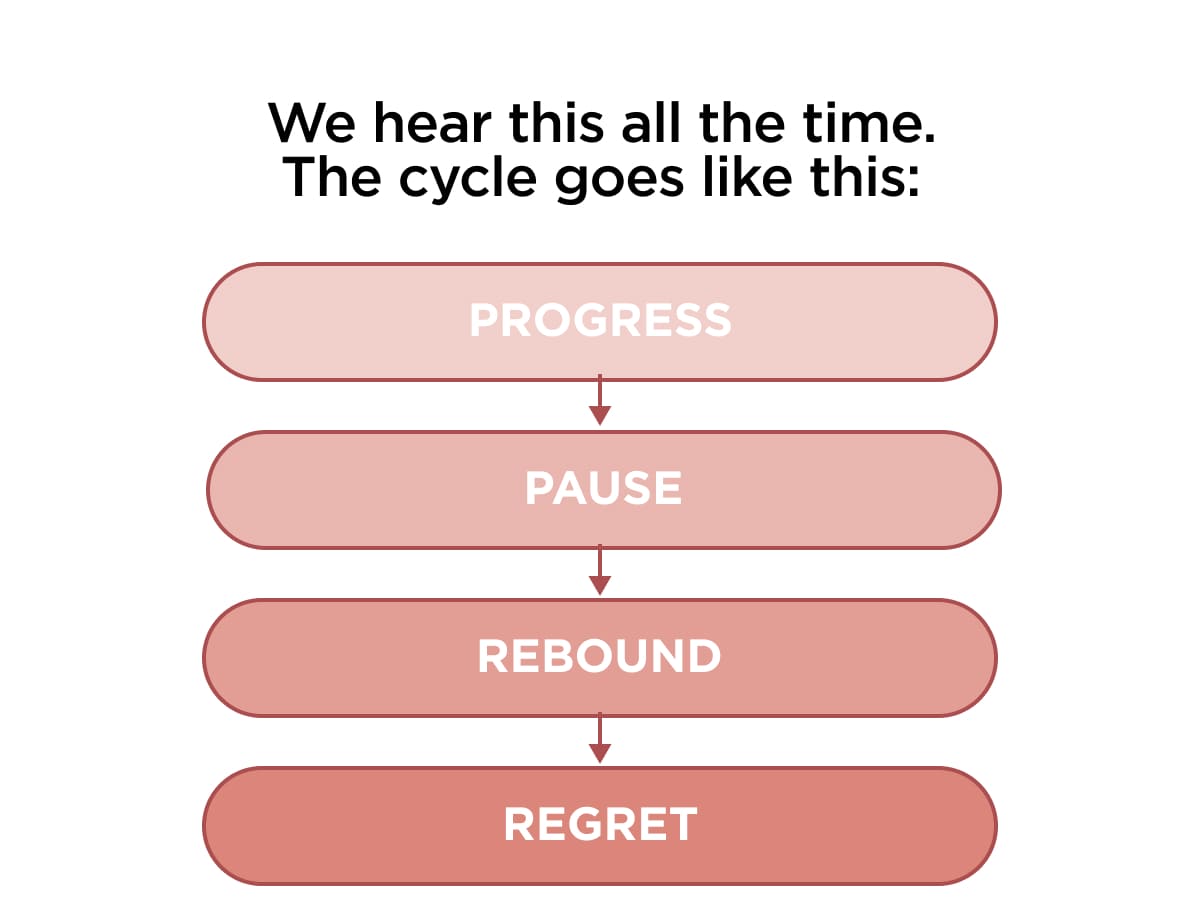 We hear this all the time.
The cycle goes like this:

PROGRESS

PAUSE

REBOUND

REGRET